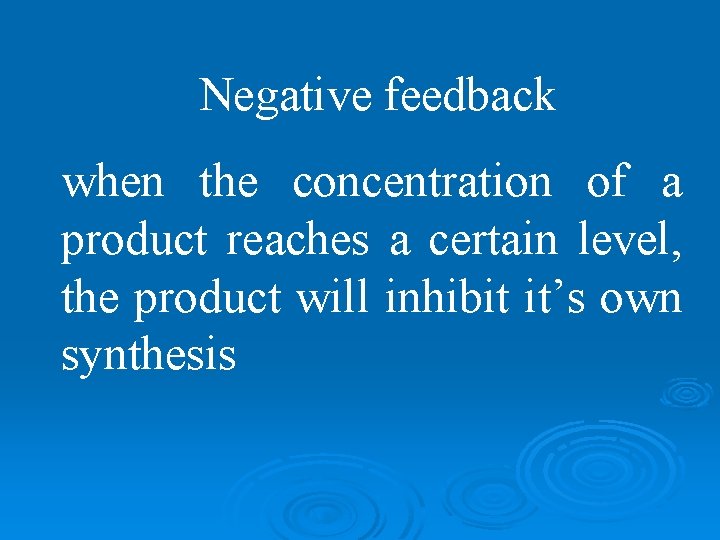 Negative feedback

when the concentration of a product reaches a certain level, the product will inhibit it’s own synthesis